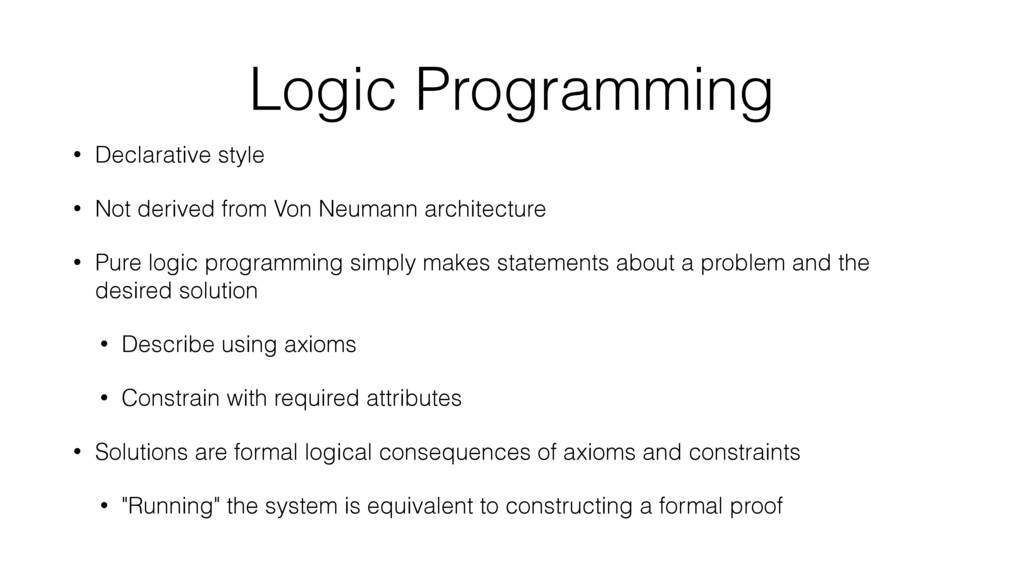 Logic Programming

• Declarative style

• Not derived from Von Neumann architecture

• Pure logic programming simply makes statements about a problem and the desired solution

• Describe using axioms

• Constrain with required attributes

• Solutions are formal logical consequences of axioms and constraints

• "Running" the system is equivalent to constructing a formal proof